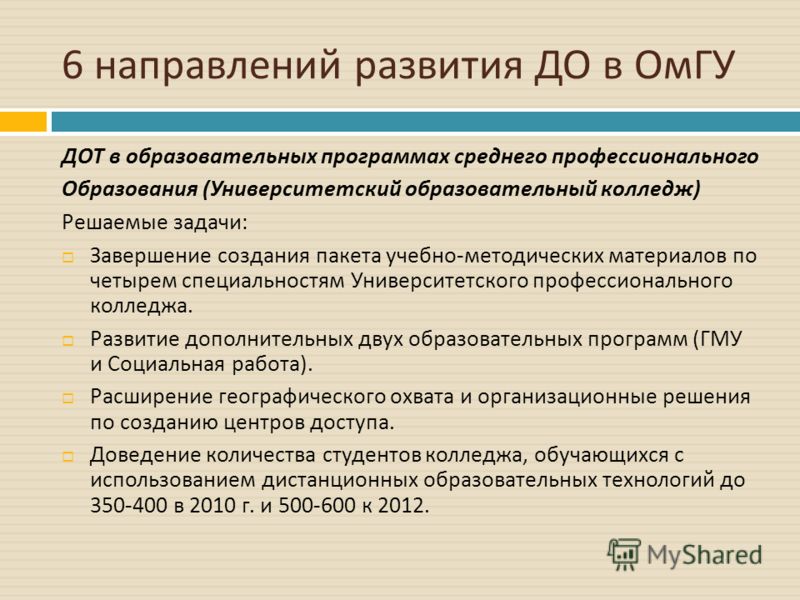 6 направлений развития ДО в ОмГУ

ДОТ в образовательных программах среднего профессионального Образования (Университетский образовательный колледж)

Решаемые задачи:

Завершение создания пакета учебно-методических материалов по четырем специальностям Университетского профессионального колледжа.

Развитие дополнительных двух образовательных программ (ГМУ и Социальная работа).

Расширение географического охвата и организационные решения по созданию центров доступа.

Доведение количества студентов колледжа, обучающихся с использованием дистанционных образовательных технологий до 350-400 в 2010 г. и 500-600 к 2012.

MyShared